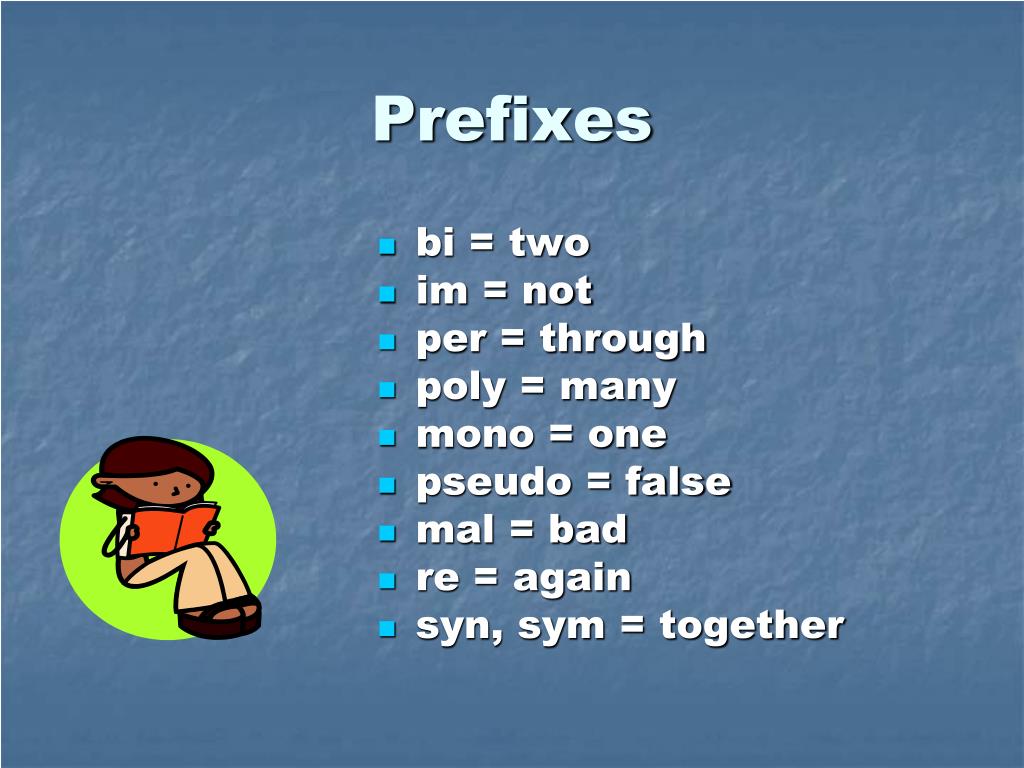 Prefixes

- bi = two
- im = not
- per = through
- poly = many
- mono = one
- pseudo = false
- mal = bad
- re = again
- syn, sym = together